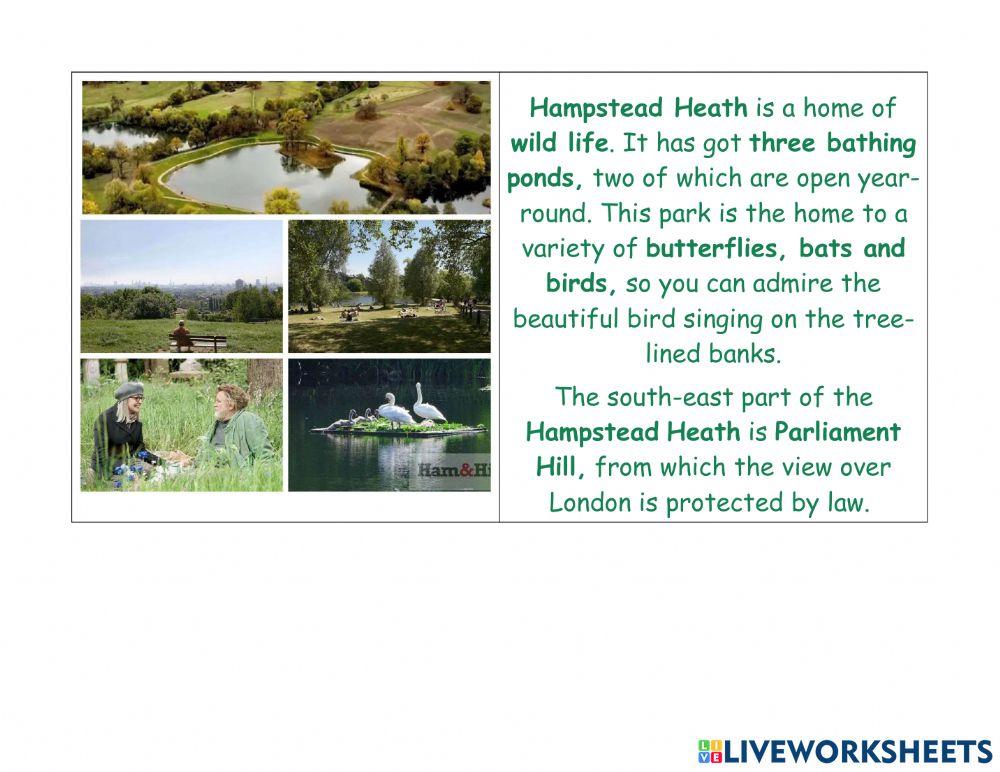 Ham&Hi

Hampstead Heath is a home of wild life. It has got three bathing ponds, two of which are open year-round. This park is the home to a variety of butterflies, bats and birds, so you can admire the beautiful bird singing on the tree-lined banks.

The south-east part of the Hampstead Heath is Parliament Hill, from which the view over London is protected by law.

LIVEWORKSHEETS